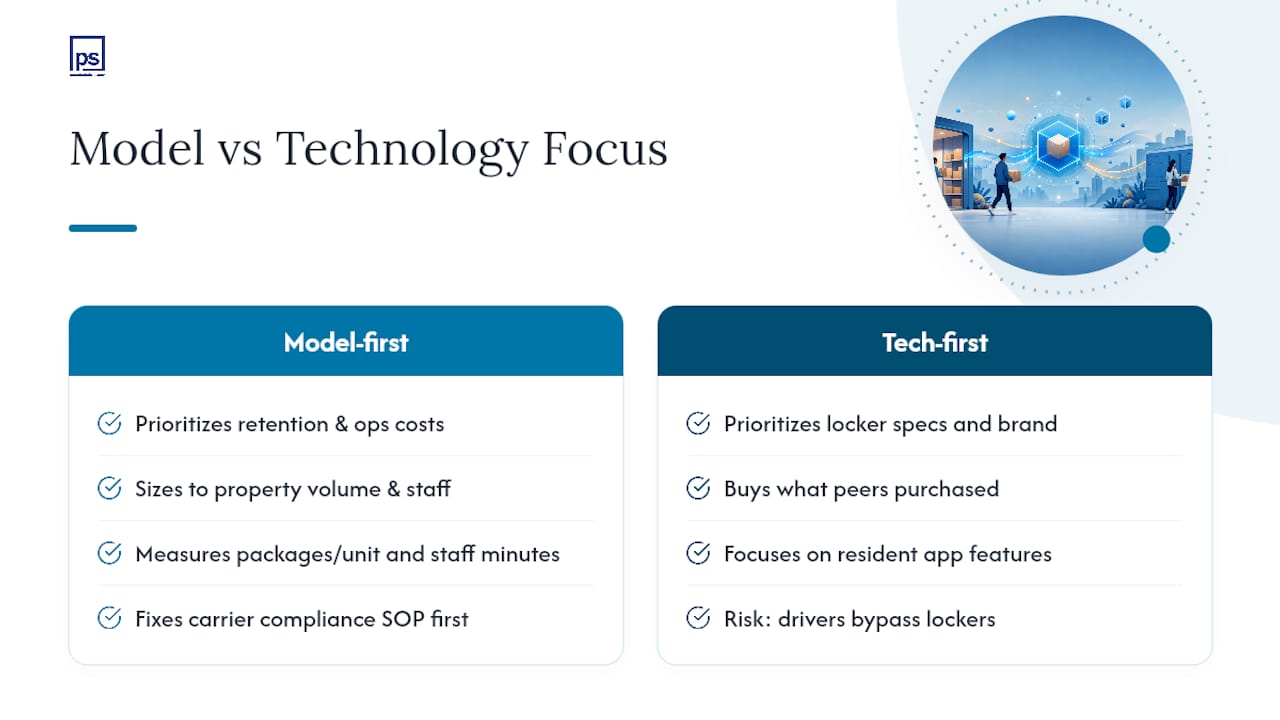 ps

Model vs Technology Focus

Model-first

Prioritizes retention & ops costs

Sizes to property volume & staff

Measures packages/unit and staff minutes

Fixes carrier compliance SOP first

Tech-first

Prioritizes locker specs and brand

Buys what peers purchased

Focuses on resident app features

Risk: drivers bypass lockers